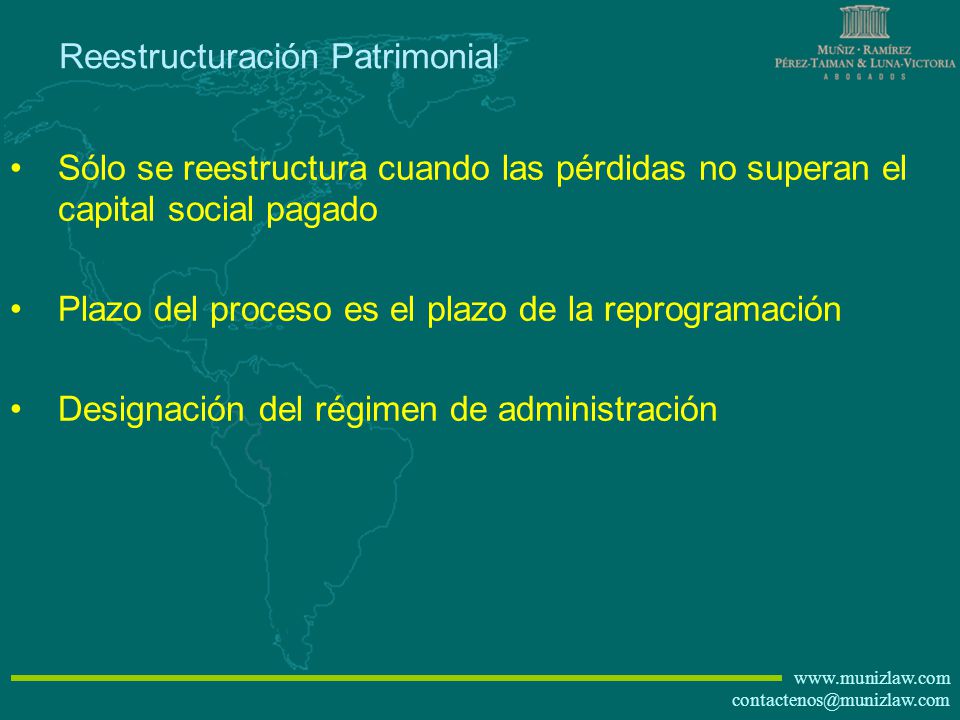 Reestructuración Patrimonial

MUÑIZ · RAMÍREZ
PÉREZ-TAIMAN & LUNA-VICTORIA
ABOGADOS

• Sólo se reestructura cuando las pérdidas no superan el capital social pagado

• Plazo del proceso es el plazo de la reprogramación

• Designación del régimen de administración

www.munizlaw.com
contactenos@munizlaw.com